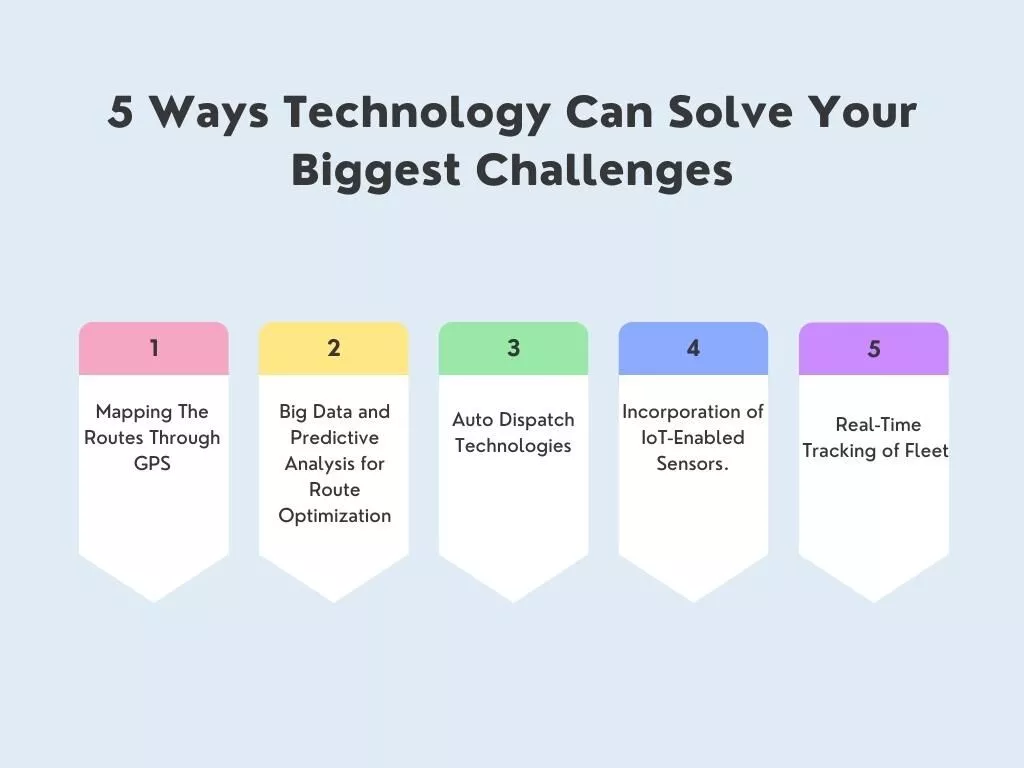 5 Ways Technology Can Solve Your Biggest Challenges

1

Mapping The Routes Through GPS

2

Big Data and Predictive Analysis for Route Optimization

3

Auto Dispatch Technologies

4

Incorporation of IoT-Enabled Sensors.

5

Real-Time Tracking of Fleet